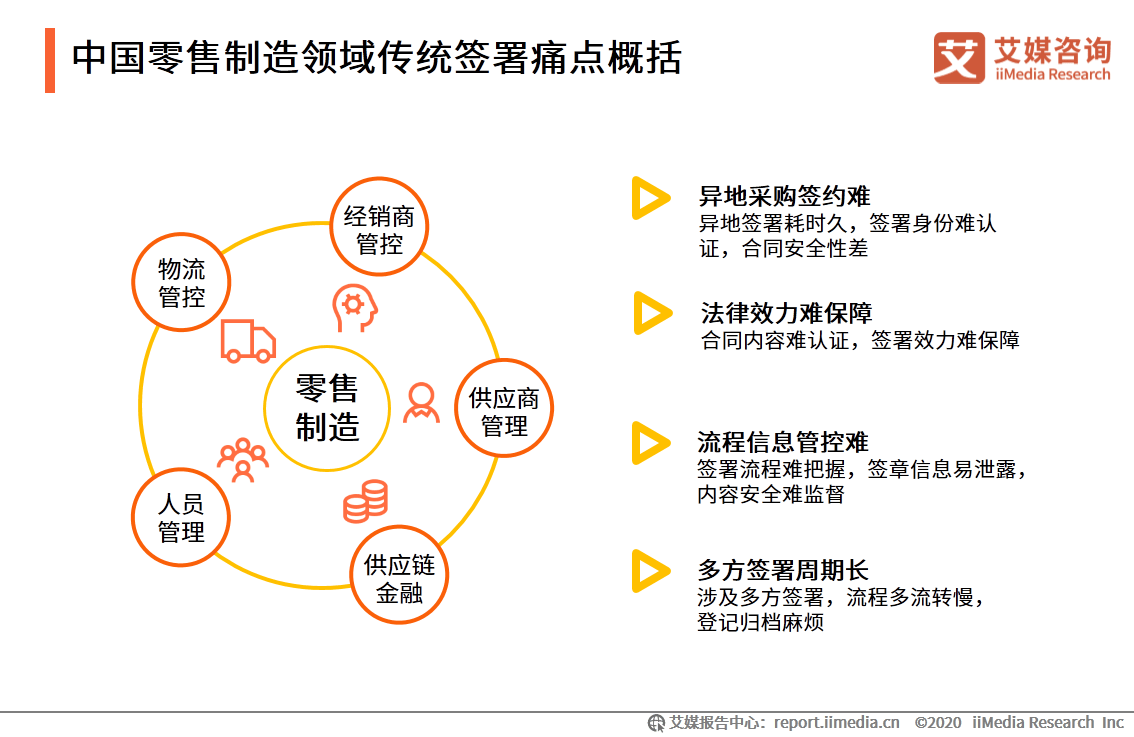 中国零售制造领域传统签署痛点概括

艾媒咨询 iiMedia Research

经销商管控

物流管控

零售制造

供应商管理

人员管理

供应链金融

异地采购签约难
异地签署耗时久，签署身份难认证，合同安全性差

法律效力难保障
合同内容难认证，签署效力难保障

流程信息管控难
签署流程难把握，签章信息易泄露，内容安全难监督

多方签署周期长
涉及多方签署，流程多流转慢，登记归档麻烦

艾媒报告中心：report.iimedia.cn ©2020 iiMedia Research Inc